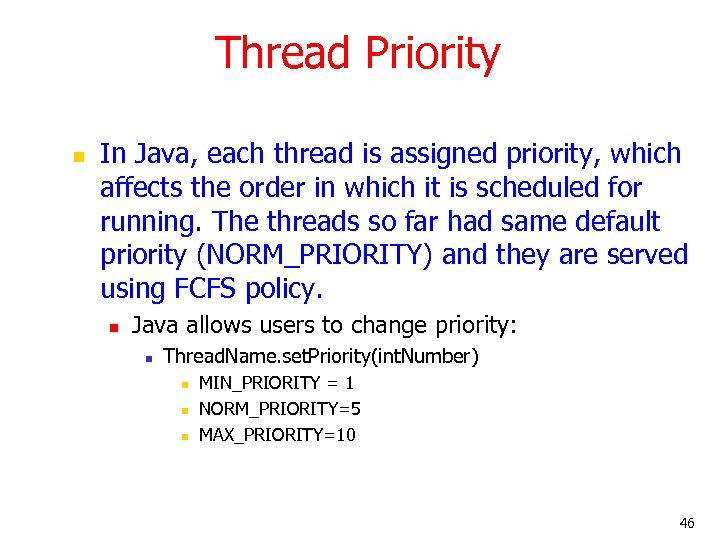 Thread Priority

- In Java, each thread is assigned priority, which affects the order in which it is scheduled for running. The threads so far had same default priority (NORM_PRIORITY) and they are served using FCFS policy.
  - Java allows users to change priority:
    - ThreadName.setPriority(intNumber)
      - MIN_PRIORITY = 1
      - NORM_PRIORITY=5
      - MAX_PRIORITY=10

46